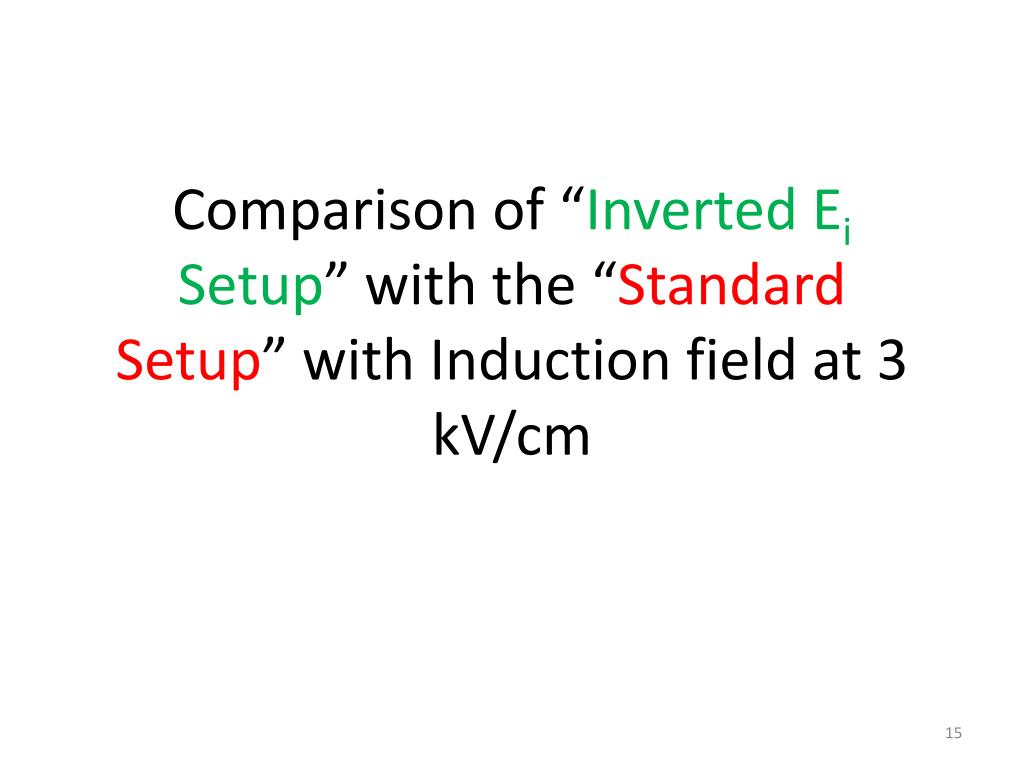 Comparison of “Inverted $E_i$ Setup” with the “Standard Setup” with Induction field at 3 kV/cm

15